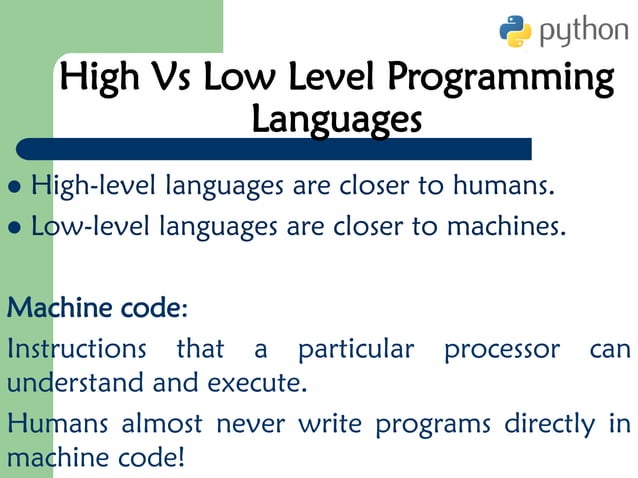 python

High Vs Low Level Programming Languages

• High-level languages are closer to humans.
• Low-level languages are closer to machines.

Machine code:

Instructions that a particular processor can understand and execute.

Humans almost never write programs directly in machine code!